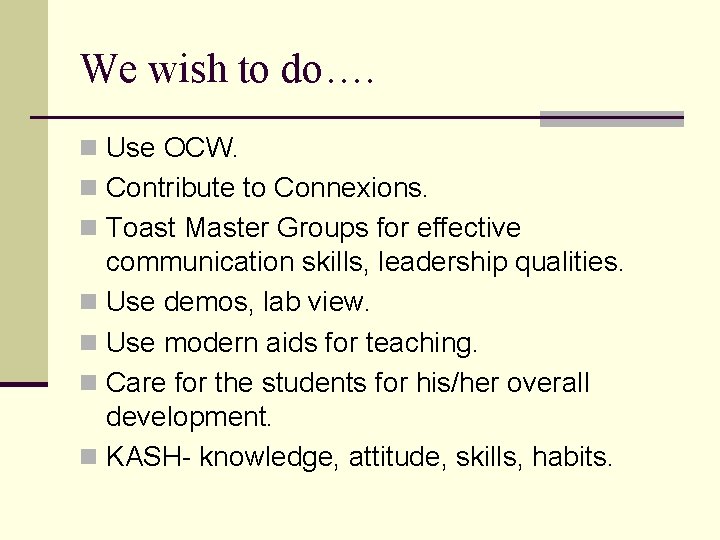 We wish to do….

- Use OCW.
- Contribute to Connexions.
- Toast Master Groups for effective communication skills, leadership qualities.
- Use demos, lab view.
- Use modern aids for teaching.
- Care for the students for his/her overall development.
- KASH- knowledge, attitude, skills, habits.